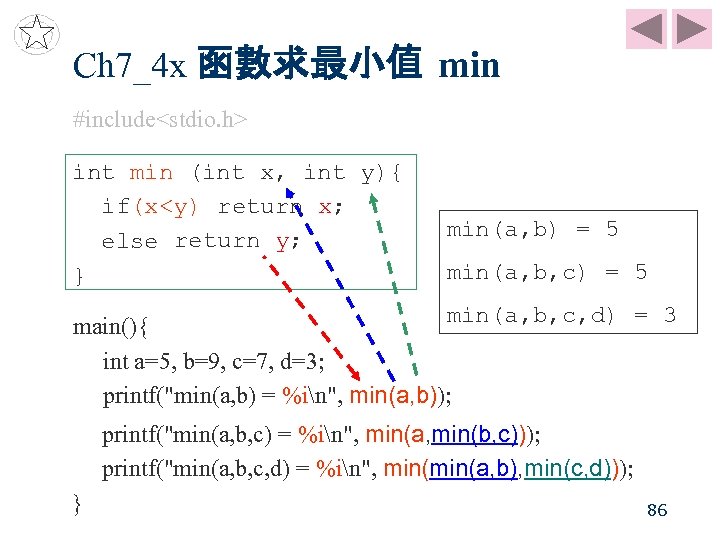 Ch7_4x 函數求最小值 min

#include<stdio.h>

int min (int x, int y){
if(x<y) return x;
else return y;
}

min(a,b) = 5

min(a,b,c) = 5

min(a,b,c,d) = 3

main(){
int a=5, b=9, c=7, d=3;
printf("min(a,b) = %i\n", min(a,b));
printf("min(a,b,c) = %i\n", min(a,min(b,c)));
printf("min(a,b,c,d) = %i\n", min(min(a,b),min(c,d)));
}

86